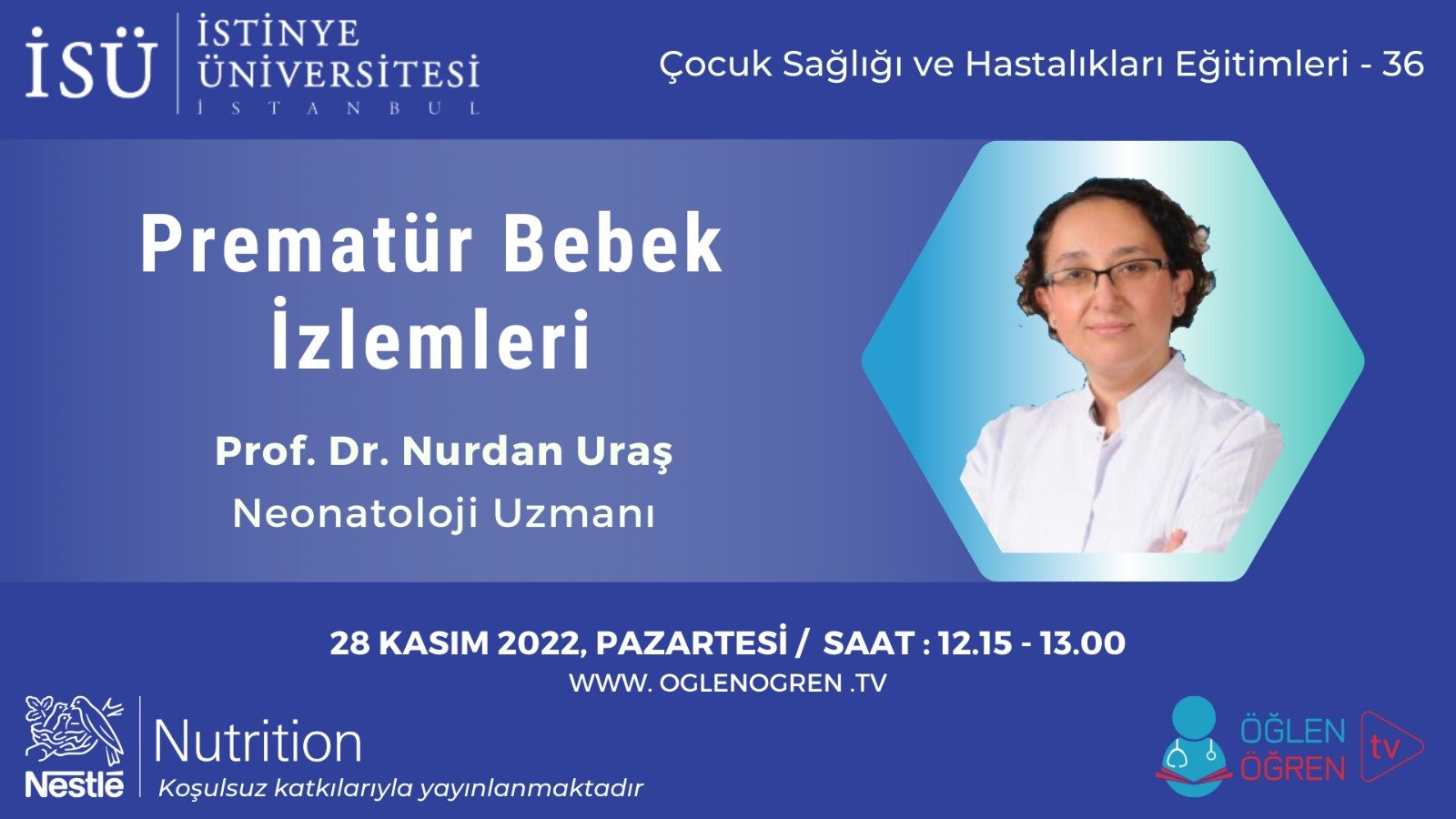 İSÜ İSTİNYE ÜNİVERSİTESİ İSTANBUL

Çocuk Sağlığı ve Hastalıkları Eğitimleri - 36

Prematür Bebek İzlemleri

Prof. Dr. Nurdan Uraş
Neonatoloji Uzmanı

28 KASIM 2022, PAZARTESİ / SAAT : 12.15 - 13.00
WWW. OGLENOGREN .TV

Nestlé Nutrition
Koşulsuz katkılarıyla yayınlanmaktadır

ÖĞLEN ÖĞREN tv